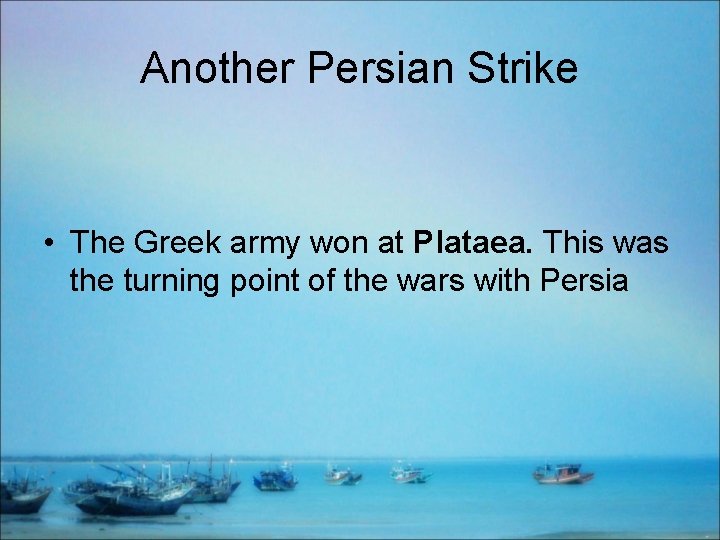 Another Persian Strike

• The Greek army won at Plataea. This was the turning point of the wars with Persia